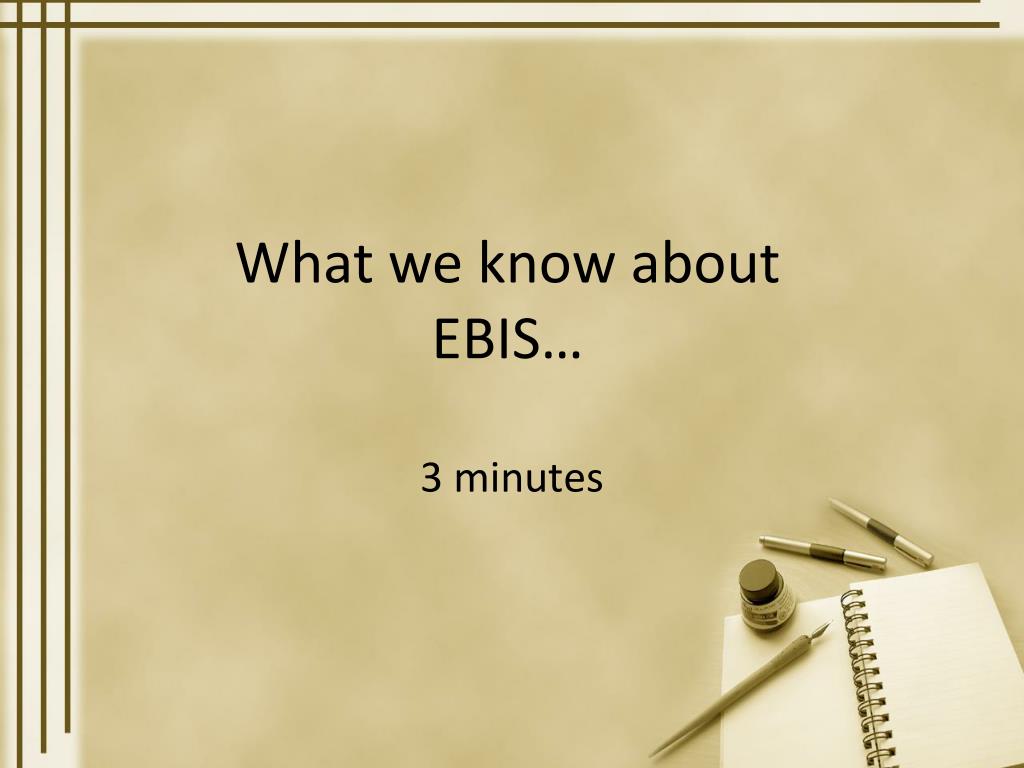 What we know about EBIS…

3 minutes